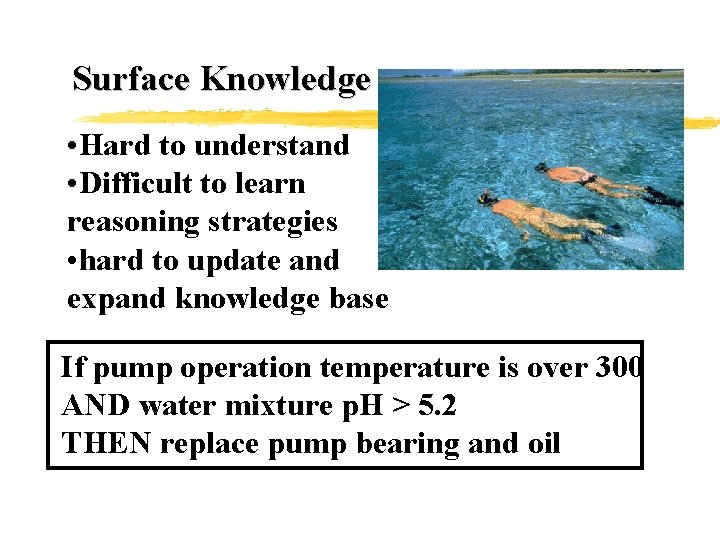 Surface Knowledge

•Hard to understand
•Difficult to learn reasoning strategies
•hard to update and expand knowledge base

If pump operation temperature is over 300
AND water mixture pH > 5.2
THEN replace pump bearing and oil